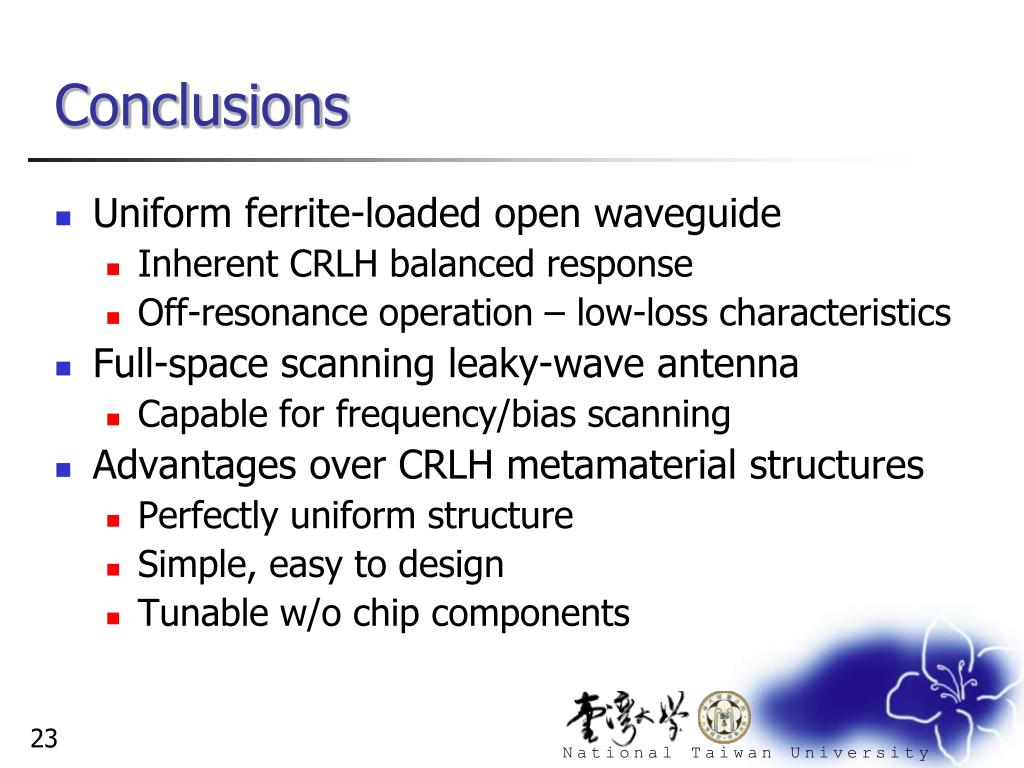 Conclusions

- Uniform ferrite-loaded open waveguide
  - Inherent CRLH balanced response
  - Off-resonance operation – low-loss characteristics
- Full-space scanning leaky-wave antenna
  - Capable for frequency/bias scanning
- Advantages over CRLH metamaterial structures
  - Perfectly uniform structure
  - Simple, easy to design
  - Tunable w/o chip components

23

臺灣大學

National Taiwan University